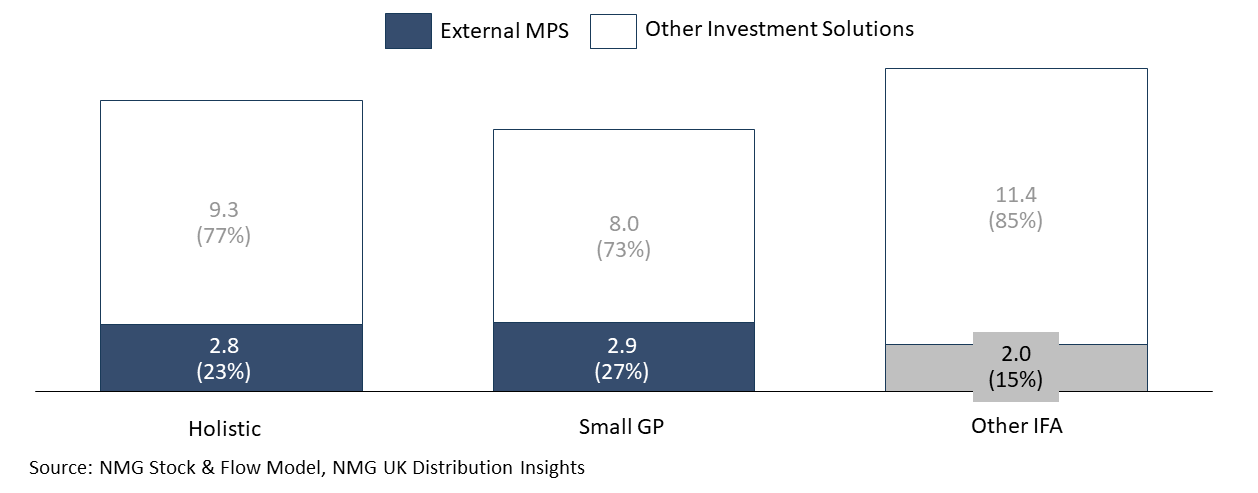 External MPS Other Investment Solutions

9.3
(77%)

2.8
(23%)

Holistic

8.0
(73%)

2.9
(27%)

Small GP

11.4
(85%)

2.0
(15%)

Other IFA

Source: NMG Stock & Flow Model, NMG UK Distribution Insights